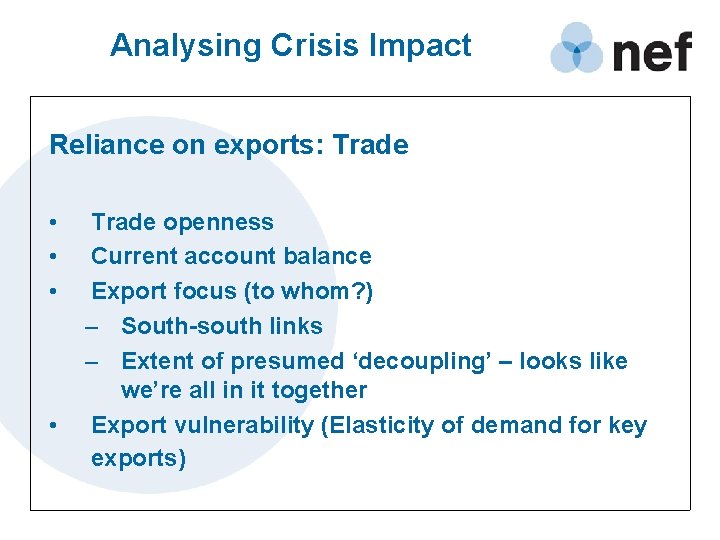 Analysing Crisis Impact

nef

Reliance on exports: Trade

• Trade openness
• Current account balance
• Export focus (to whom?)
– South-south links
– Extent of presumed ‘decoupling’ – looks like we’re all in it together
• Export vulnerability (Elasticity of demand for key exports)